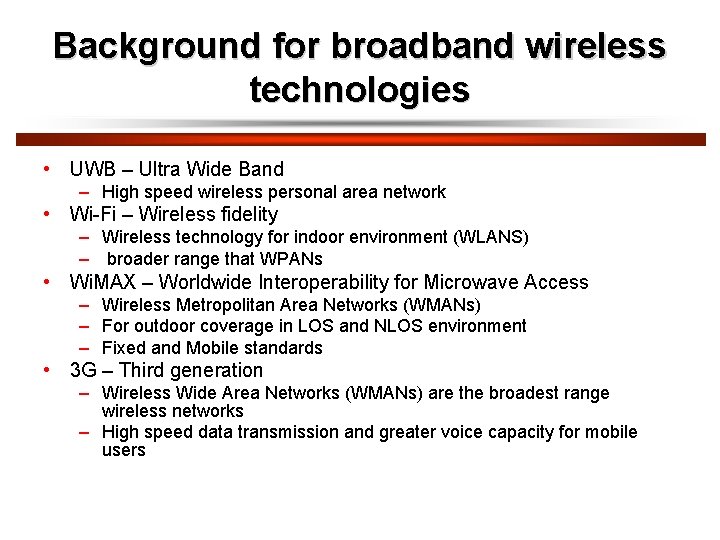 Background for broadband wireless technologies

• UWB – Ultra Wide Band
  – High speed wireless personal area network
• Wi-Fi – Wireless fidelity
  – Wireless technology for indoor environment (WLANS)
  – broader range that WPANs
• WiMAX – Worldwide Interoperability for Microwave Access
  – Wireless Metropolitan Area Networks (WMANs)
  – For outdoor coverage in LOS and NLOS environment
  – Fixed and Mobile standards
• 3G – Third generation
  – Wireless Wide Area Networks (WMANs) are the broadest range wireless networks
  – High speed data transmission and greater voice capacity for mobile users